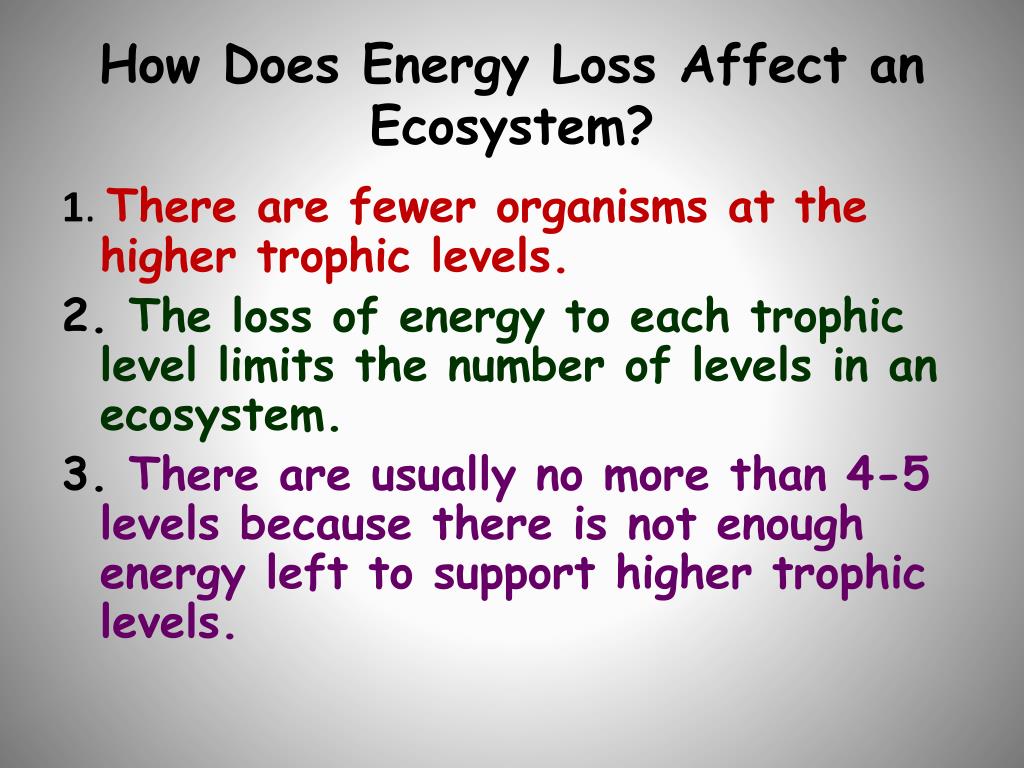 How Does Energy Loss Affect an Ecosystem?

1. There are fewer organisms at the higher trophic levels.

2. The loss of energy to each trophic level limits the number of levels in an ecosystem.

3. There are usually no more than 4-5 levels because there is not enough energy left to support higher trophic levels.